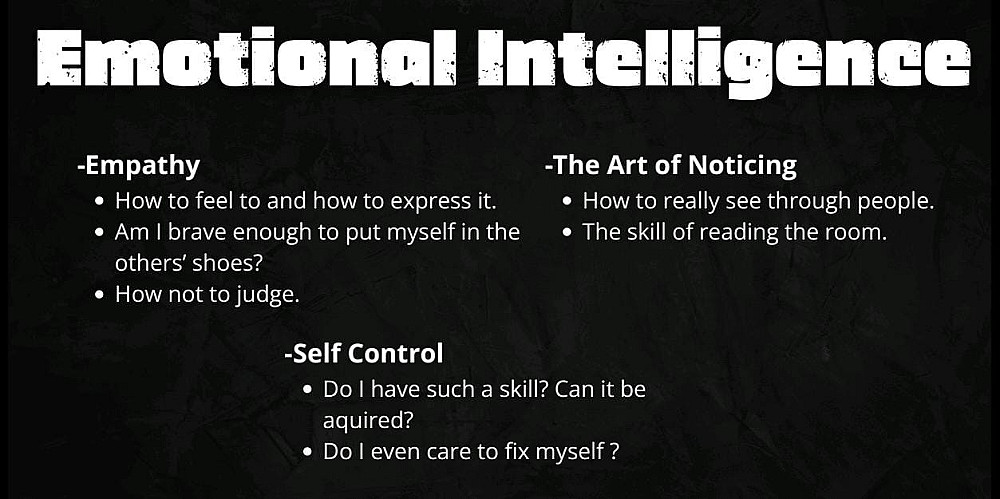 Emotional Intelligence

-Empathy
• How to feel to and how to express it.
• Am I brave enough to put myself in the others' shoes?
• How not to judge.

-The Art of Noticing
• How to really see through people.
• The skill of reading the room.

-Self Control
• Do I have such a skill? Can it be aquired?
• Do I even care to fix myself ?